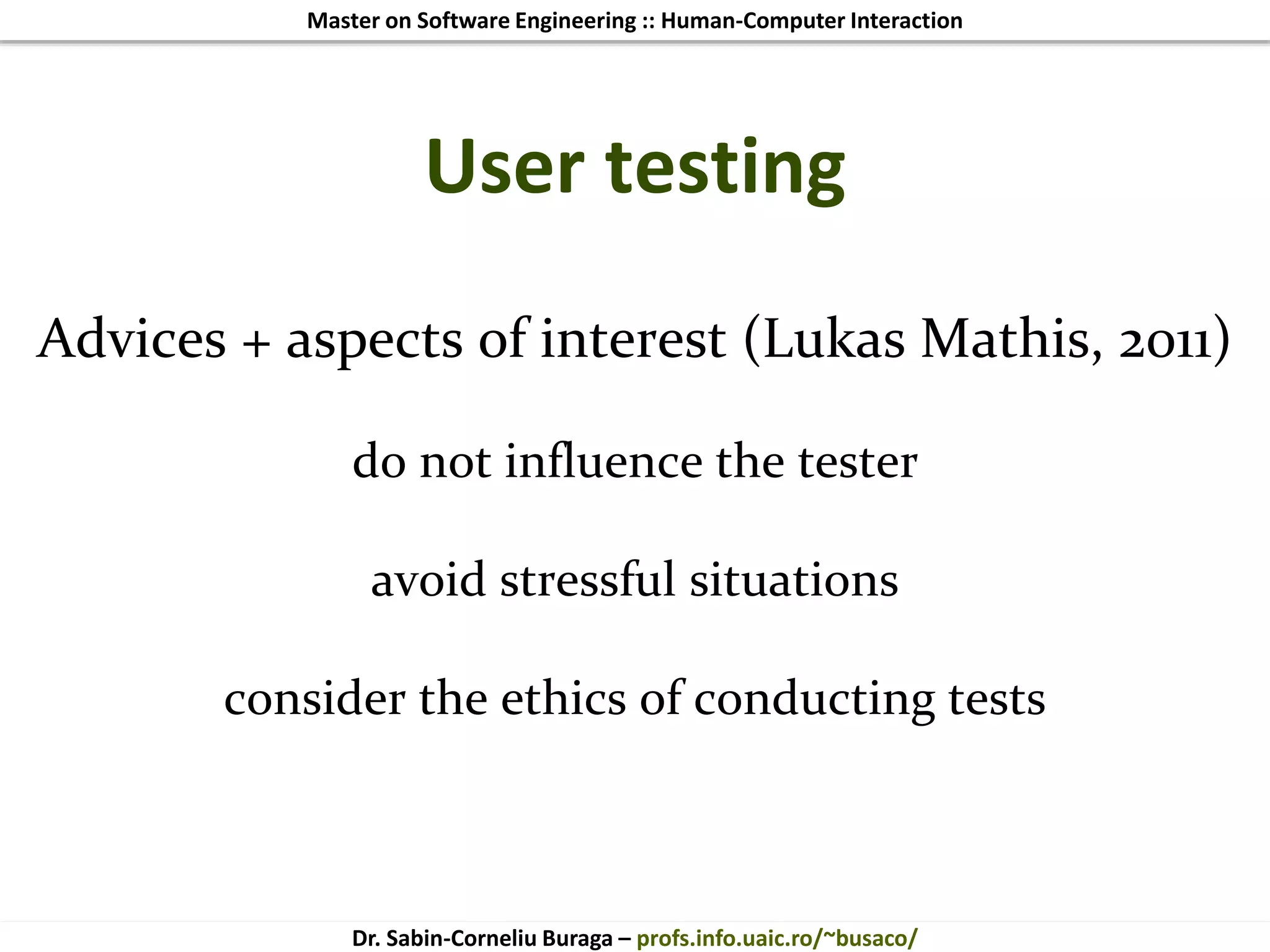 Master on Software Engineering :: Human-Computer Interaction

User testing

Advices + aspects of interest (Lukas Mathis, 2011)

do not influence the tester

avoid stressful situations

consider the ethics of conducting tests

Dr. Sabin-Corneliu Buraga – profs.info.uaic.ro/~busaco/